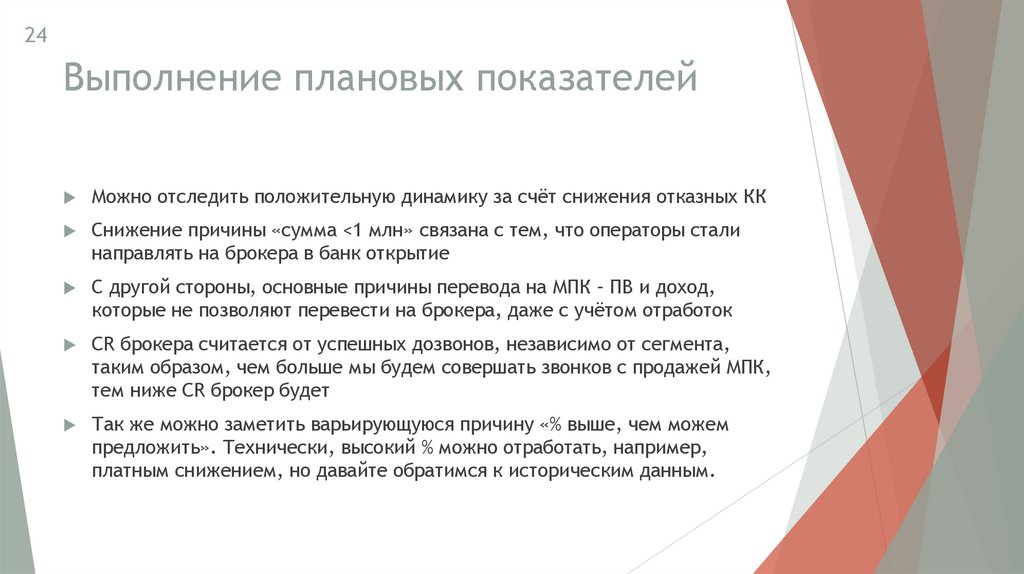 24

Выполнение плановых показателей

Можно отследить положительную динамику за счёт снижения отказных КК

Снижение причины «сумма <1 млн» связана с тем, что операторы стали направлять на брокера в банк открытие

С другой стороны, основные причины перевода на МПК – ПВ и доход, которые не позволяют перевести на брокера, даже с учётом отработок

CR брокера считается от успешных дозвонов, независимо от сегмента, таким образом, чем больше мы будем совершать звонков с продажей МПК, тем ниже CR брокер будет

Так же можно заметить варьирующуюся причину «% выше, чем можем предложить». Технически, высокий % можно отработать, например, платным снижением, но давайте обратимся к историческим данным.